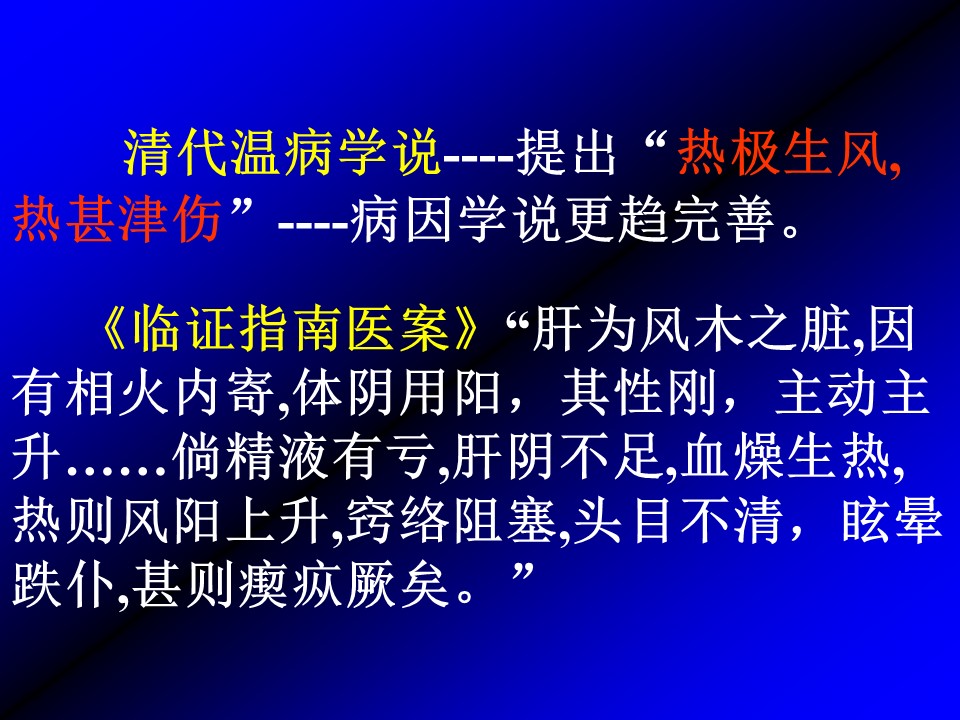 清代温病学说----提出“热极生风,热甚津伤”----病因学说更趋完善。

《临证指南医案》“肝为风木之脏,因有相火内寄,体阴用阳，其性刚，主动主升……倘精液有亏,肝阴不足,血燥生热,热则风阳上升,窍络阻塞,头目不清，眩晕跌仆,甚则瘈疭厥矣。”